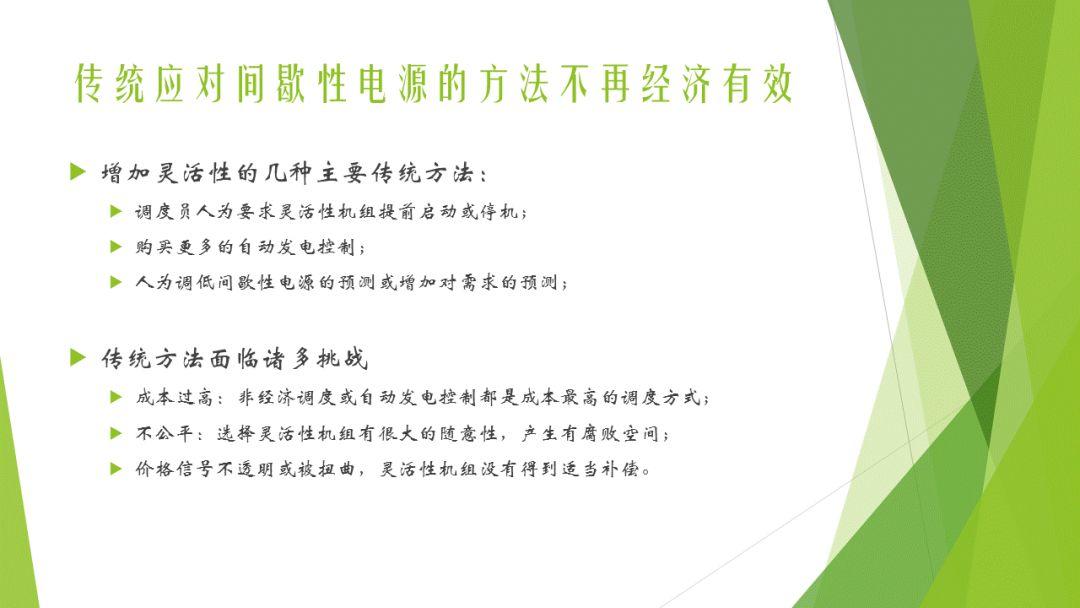 传统应对间歇性电源的方法不再经济有效

增加灵活性的几种主要传统方法：

调度员人为要求灵活性机组提前启动或停机；

购买更多的自动发电控制；

人为调低间歇性电源的预测或增加对需求的预测；

传统方法面临诸多挑战

成本过高：非经济调度或自动发电控制都是成本最高的调度方式；

不公平：选择灵活性机组有很大的随意性，产生有腐败空间；

价格信号不透明或被扭曲，灵活性机组没有得到适当补偿。